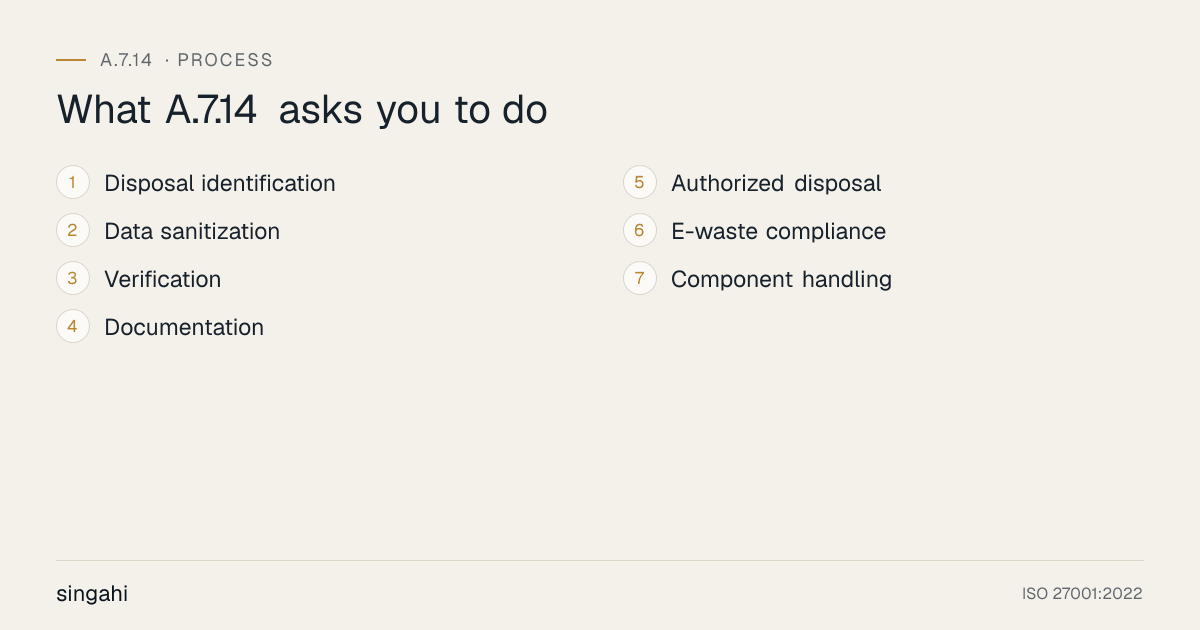 A.7.14 · PROCESS

What A.7.14 asks you to do

1 Disposal identification
2 Data sanitization
3 Verification
4 Documentation

5 Authorized disposal
6 E-waste compliance
7 Component handling

singahi

ISO 27001:2022